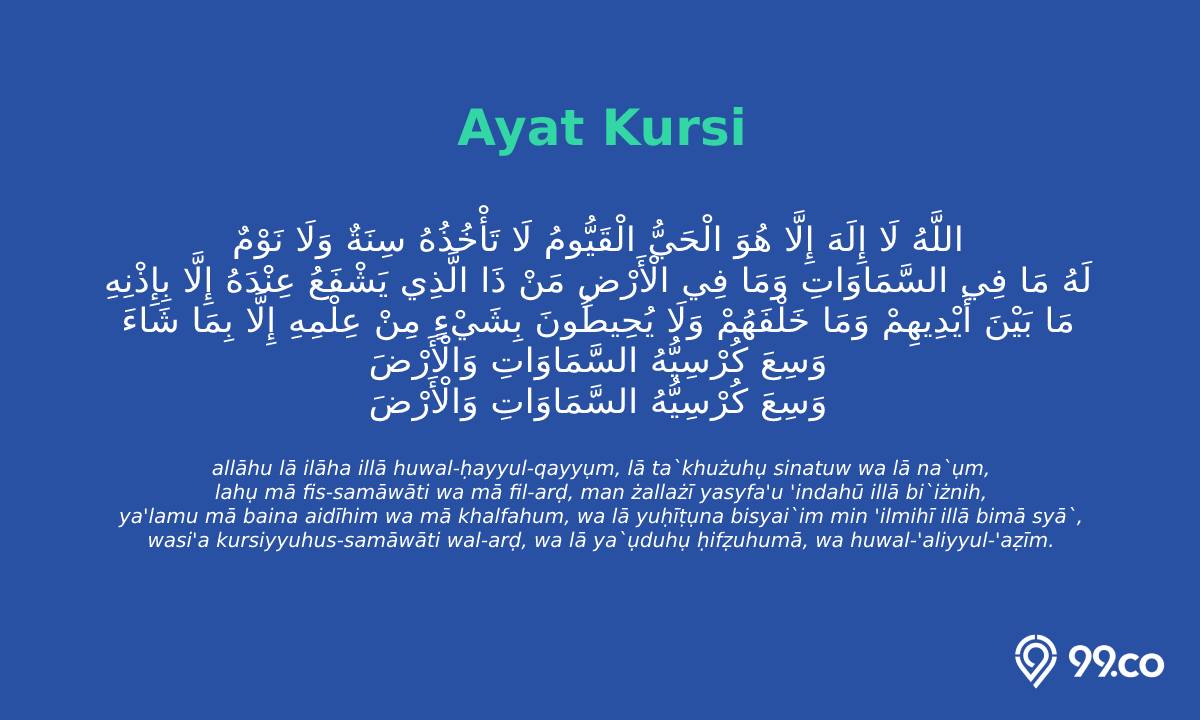 Ayat Kursi

اللَّهُ لَا إِلَهَ إِلَّا هُوَ الْحَيُّ الْقَيُّومُ لَا تَأْخُذُهُ سِنَةٌ وَلَا نَوْمٌ
لَهُ مَا فِي السَّمَاوَاتِ وَمَا فِي الْأَرْضِ مَنْ ذَا الَّذِي يَشْفَعُ عِنْدَهُ إِلَّا بِإِذْنِهِ
مَا بَيْنَ أَيْدِيهِمْ وَمَا خَلْفَهُمْ وَلَا يُحِيطُونَ بِشَيْءٍ مِنْ عِلْمِهِ إِلَّا بِمَا شَاءَ
وَسِعَ كُرْسِيُّهُ السَّمَاوَاتِ وَالْأَرْضَ
وَسِعَ كُرْسِيُّهُ السَّمَاوَاتِ وَالْأَرْضَ

allāhu lā ilāha illā huwal-ḥayyul-qayyụm, lā ta`khużuhụ sinatuw wa lā na`ụm, lahụ mā fis-samāwāti wa mā fil-arḍ, man żallażī yasyfa'u 'indahū illā bi`iżnih, ya'lamu mā baina aidīhim wa mā khalfahum, wa lā yuḥīṭụna bisyai`im min 'ilmihī illā bimā syā`, wasi'a kursiyyuhus-samāwāti wal-arḍ, wa lā ya`ụduhụ ḥifẓuhumā, wa huwal-'aliyyul-'aẓīm.

99.co